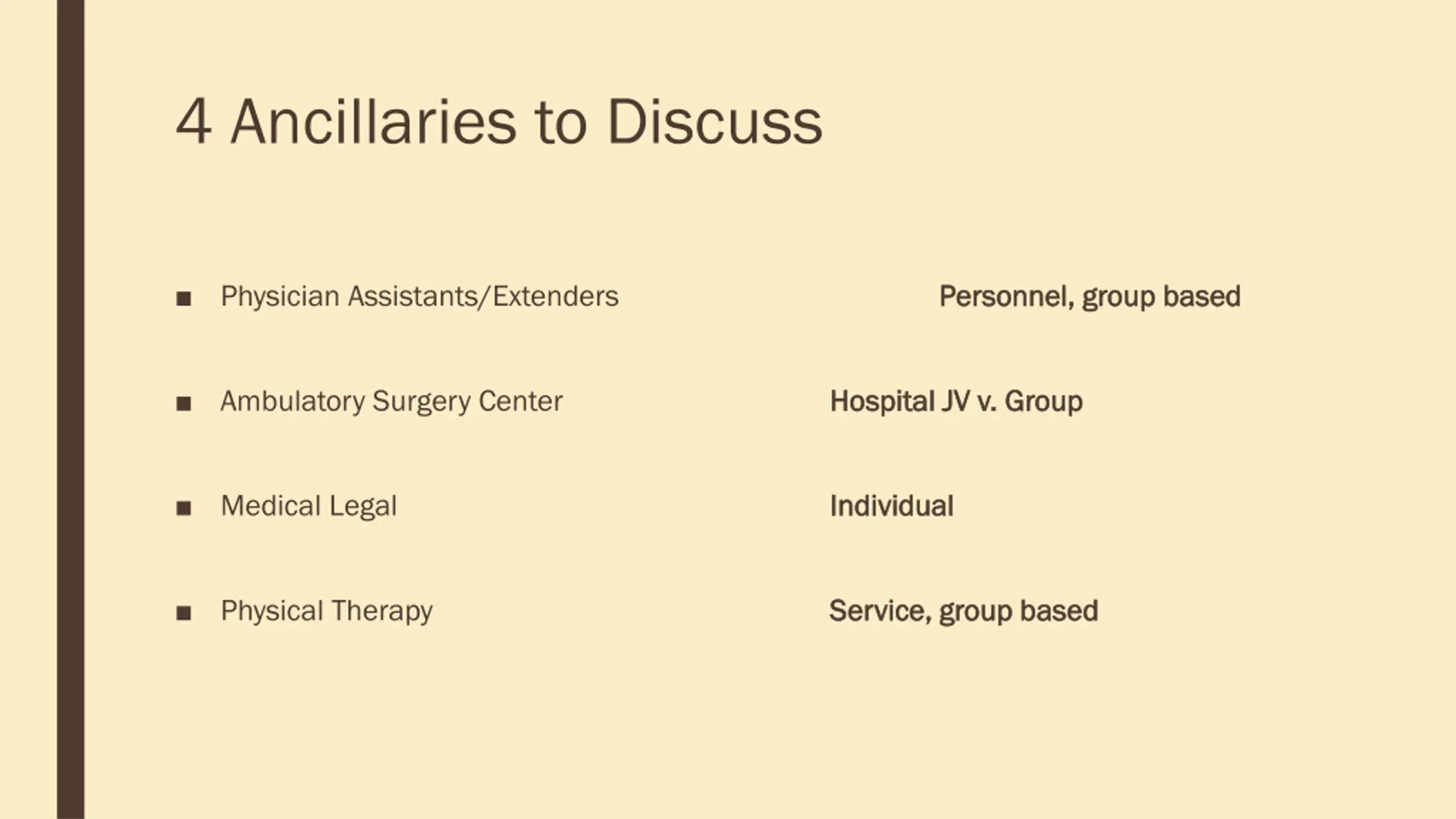 4 Ancillaries to Discuss

■ Physician Assistants/Extenders Personnel, group based

■ Ambulatory Surgery Center Hospital JV v. Group

■ Medical Legal Individual

■ Physical Therapy Service, group based